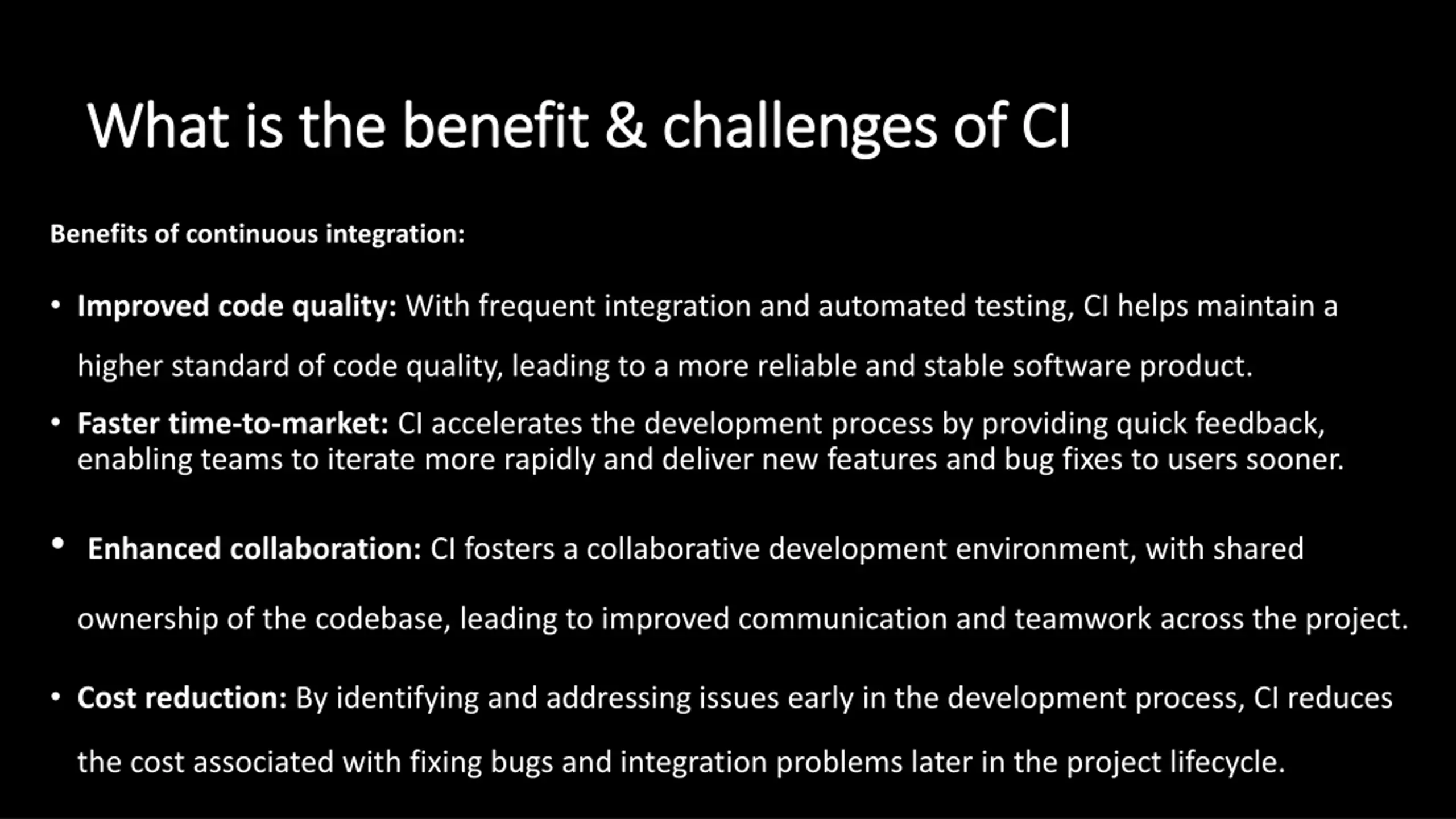 What is the benefit & challenges of CI

Benefits of continuous integration:

• Improved code quality: With frequent integration and automated testing, CI helps maintain a higher standard of code quality, leading to a more reliable and stable software product.
• Faster time-to-market: CI accelerates the development process by providing quick feedback, enabling teams to iterate more rapidly and deliver new features and bug fixes to users sooner.
• Enhanced collaboration: CI fosters a collaborative development environment, with shared ownership of the codebase, leading to improved communication and teamwork across the project.
• Cost reduction: By identifying and addressing issues early in the development process, CI reduces the cost associated with fixing bugs and integration problems later in the project lifecycle.